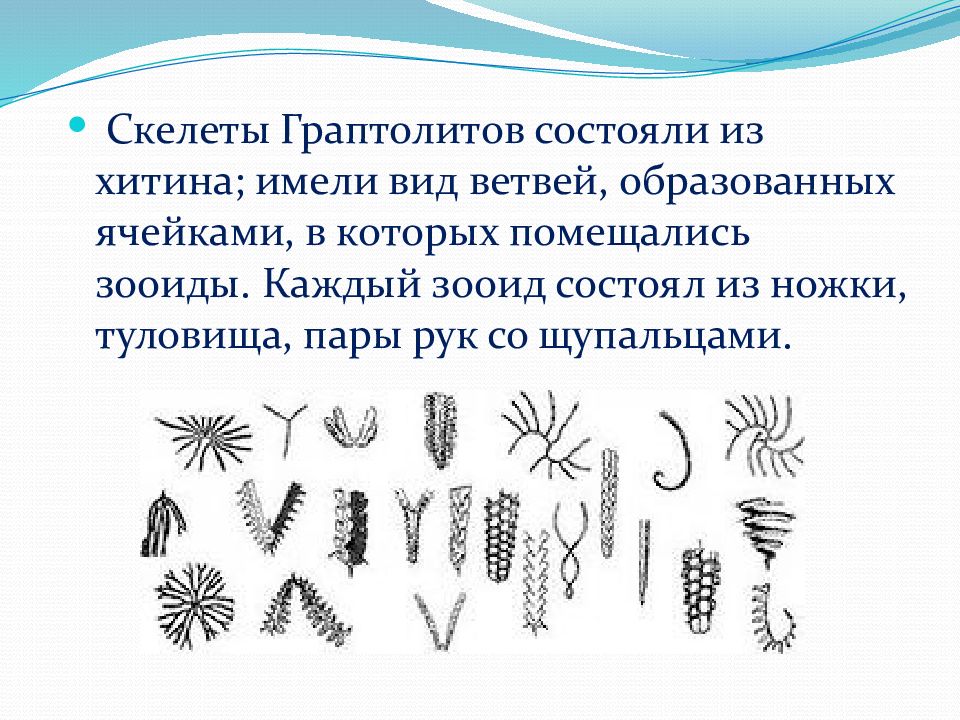 Скелеты Граптолитов состояли из хитина; имели вид ветвей, образованных ячейками, в которых помещались зооиды. Каждый зооид состоял из ножки, туловища, пары рук со щупальцами.